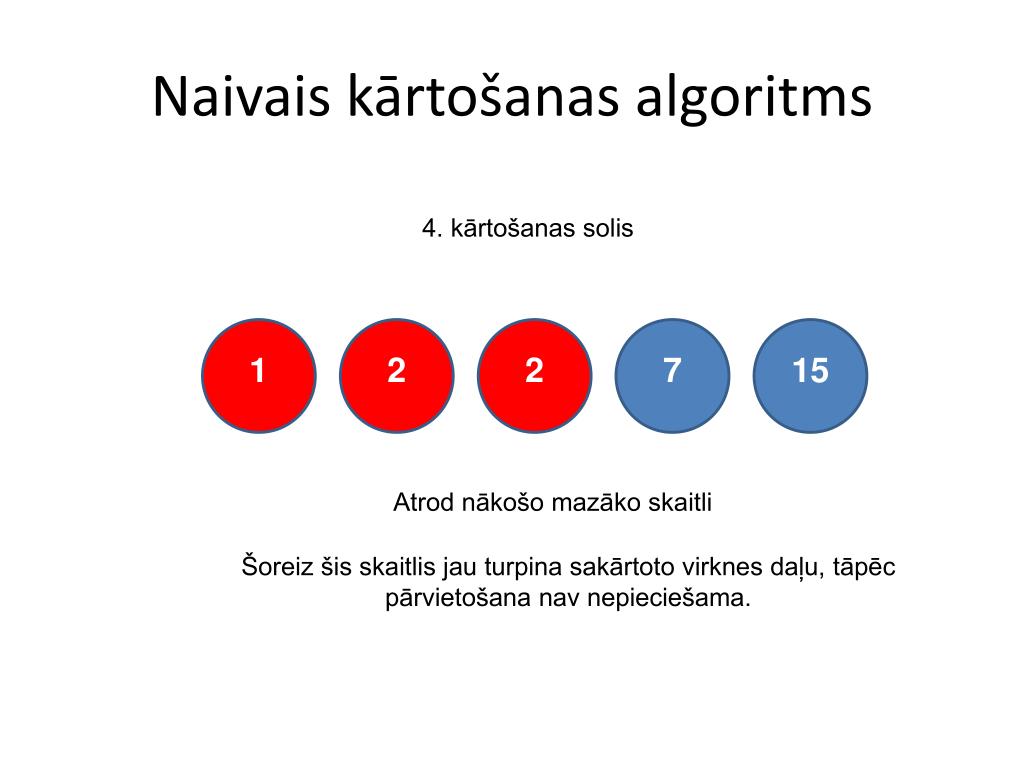 Naivais kārtošanas algoritms

4. kārtošanas solis

1 2 2 7 15

Atrod nākošo mazāko skaitli

Šoreiz šis skaitlis jau turpina sakārtoto virknes daļu, tāpēc pārvietošana nav nepieciešama.